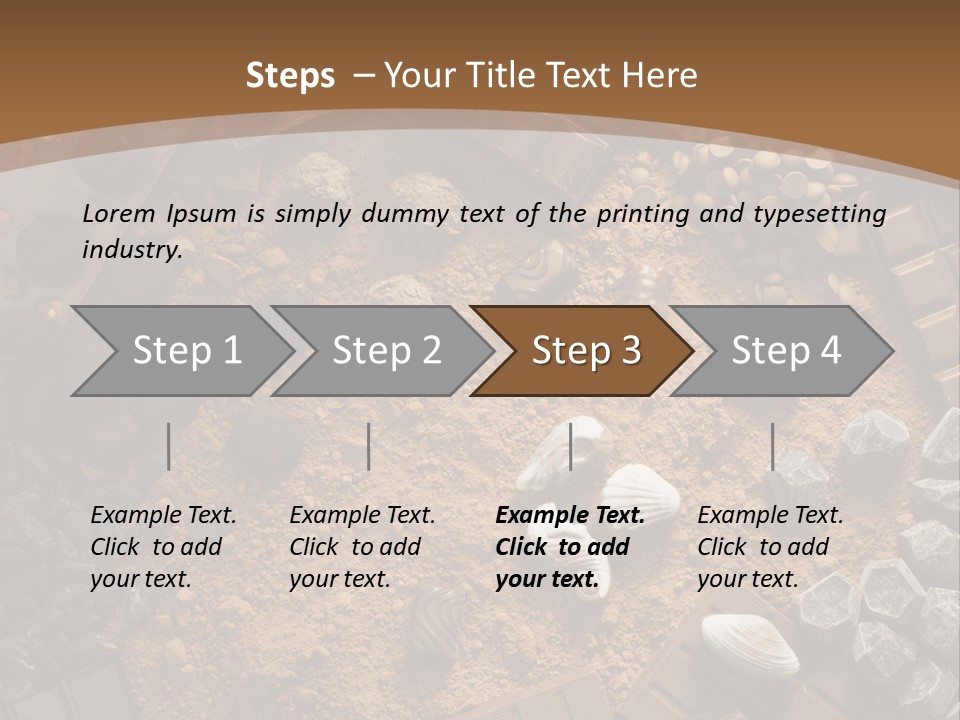 Steps – Your Title Text Here

Lorem Ipsum is simply dummy text of the printing and typesetting industry.

Step 1

Step 2

Step 3

Step 4

Example Text. Click to add your text.

Example Text. Click to add your text.

Example Text. Click to add your text.

Example Text. Click to add your text.